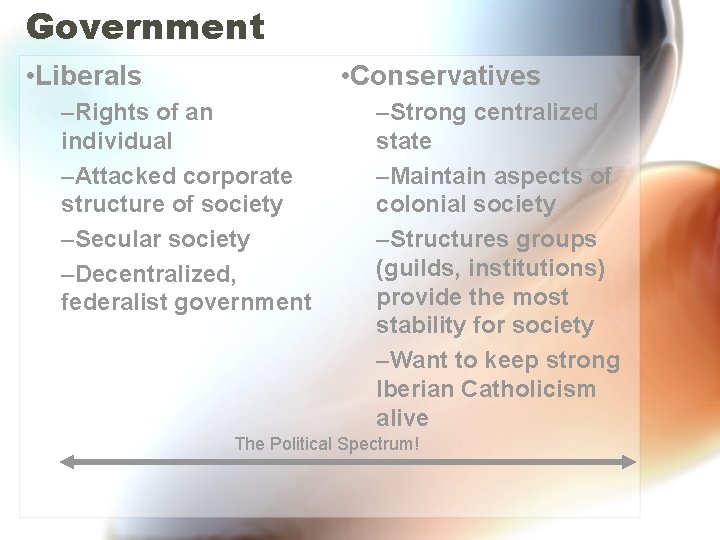 Government

•Liberals

–Rights of an individual

–Attacked corporate structure of society

–Secular society

–Decentralized, federalist government

•Conservatives

–Strong centralized state

–Maintain aspects of colonial society

–Structures groups (guilds, institutions) provide the most stability for society

–Want to keep strong Iberian Catholicism alive

The Political Spectrum!